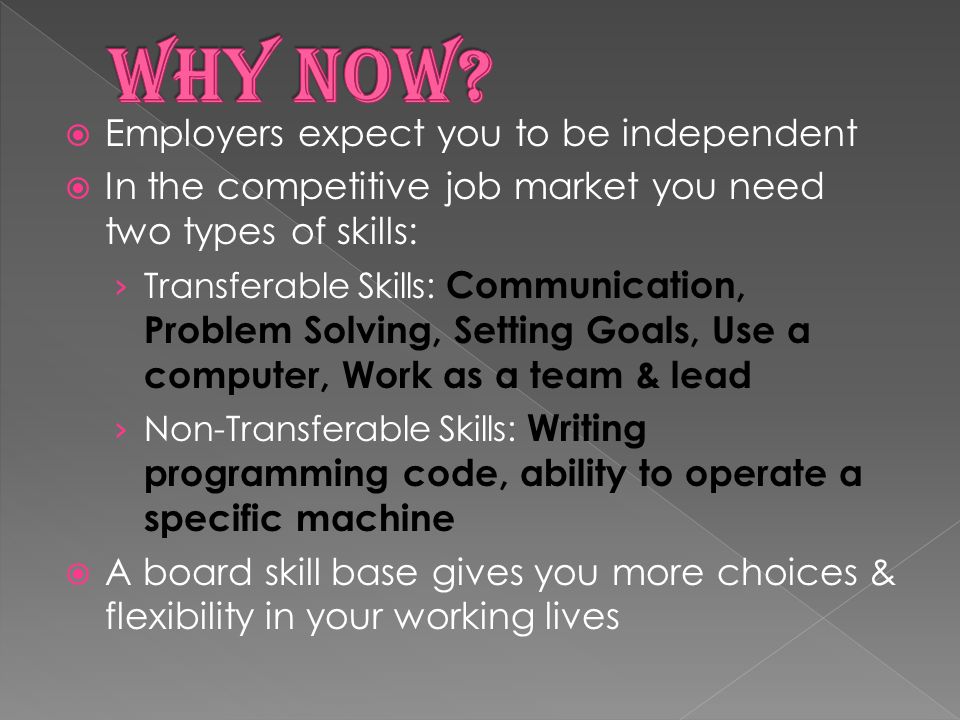 WHY NOW?

Employers expect you to be independent

In the competitive job market you need two types of skills:

› Transferable Skills: Communication, Problem Solving, Setting Goals, Use a computer, Work as a team & lead

› Non-Transferable Skills: Writing programming code, ability to operate a specific machine

A board skill base gives you more choices & flexibility in your working lives